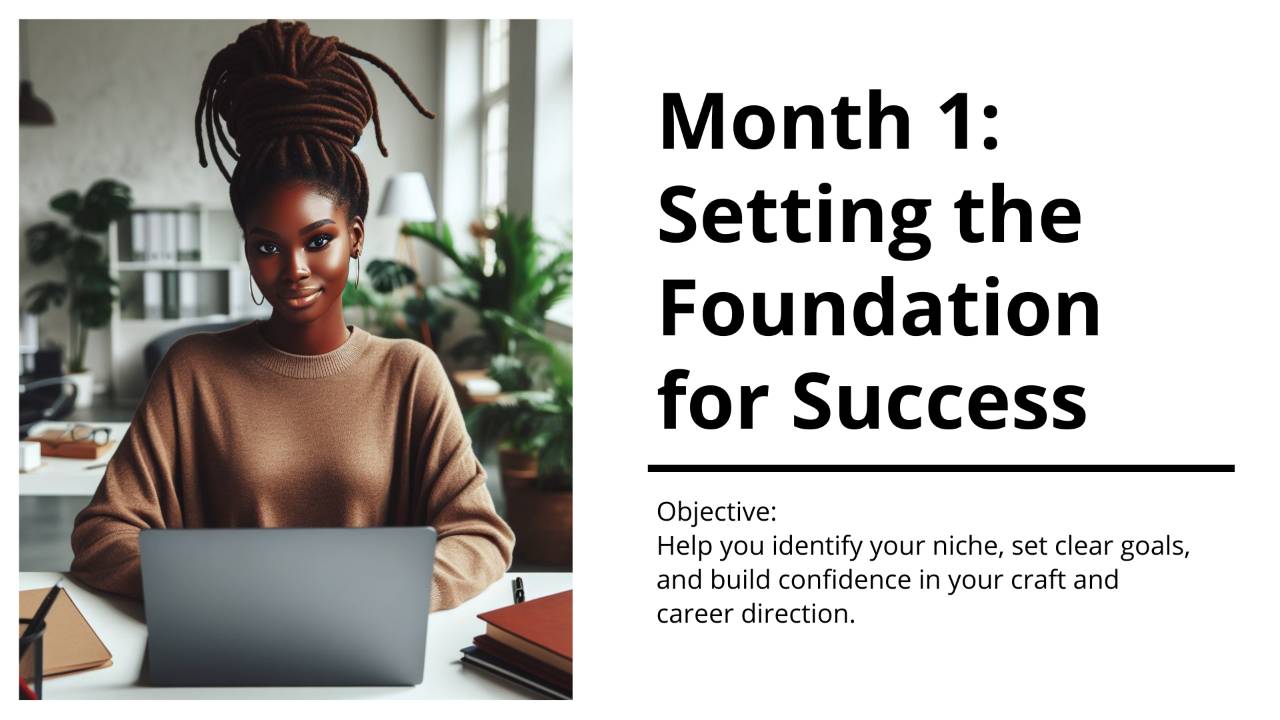 Month 1: Setting the Foundation for Success

Objective:
Help you identify your niche, set clear goals, and build confidence in your craft and career direction.